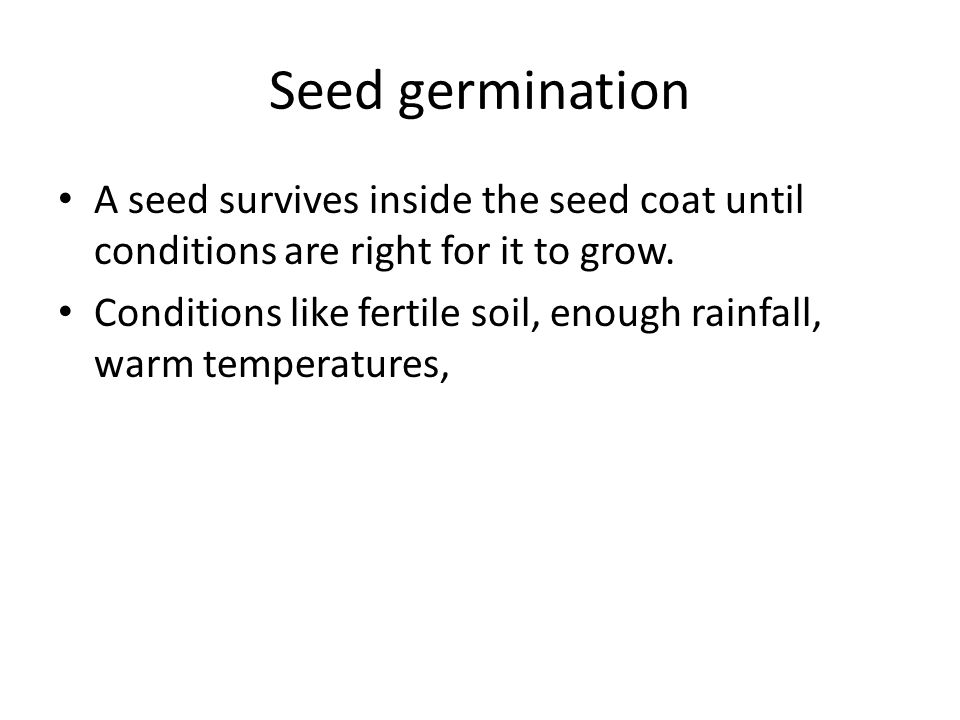 Seed germination

• A seed survives inside the seed coat until conditions are right for it to grow.
• Conditions like fertile soil, enough rainfall, warm temperatures,